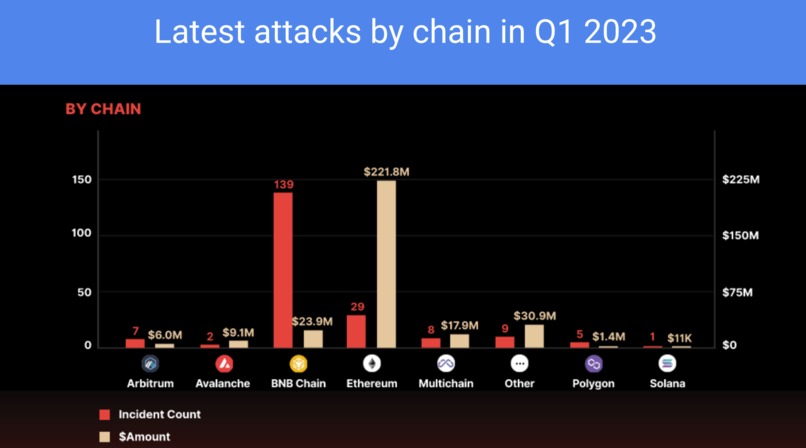 Latest attacks by chain in Q1 2023

BY CHAIN

150
100
50
0

$225M
$150M
$75M
$0

7 $6.0M
2 $9.1M
139 $23.9M
29 $221.8M
8 $17.9M
9 $30.9M
5 $1.4M
1 $11K

Arbitrum
Avalanche
BNB Chain
Ethereum
Multichain
Other
Polygon
Solana

Incident Count
$Amount